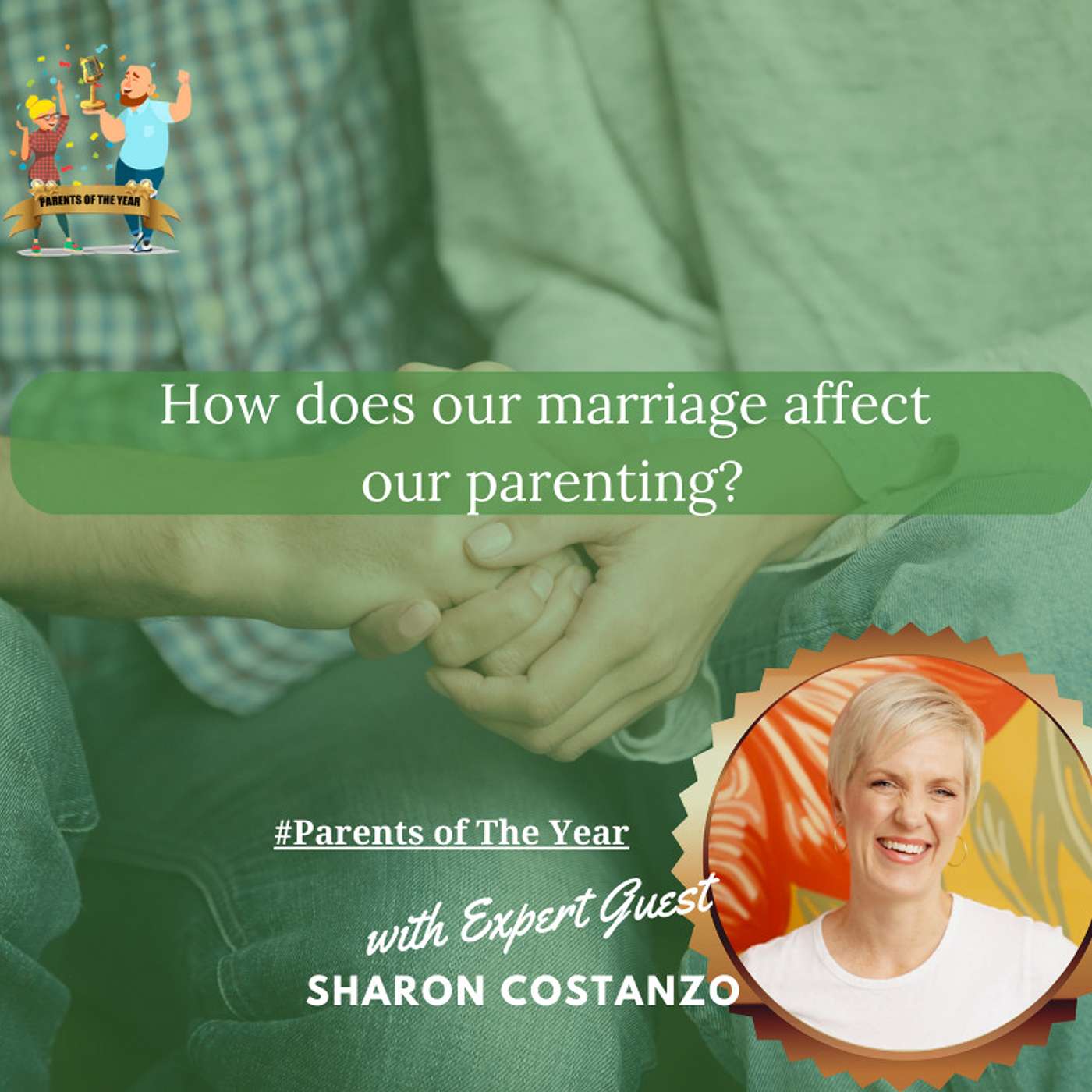 PARENTS OF THE YEAR

How does our marriage affect our parenting?

#Parents of The Year

with Expert Guest
SHARON COSTANZO